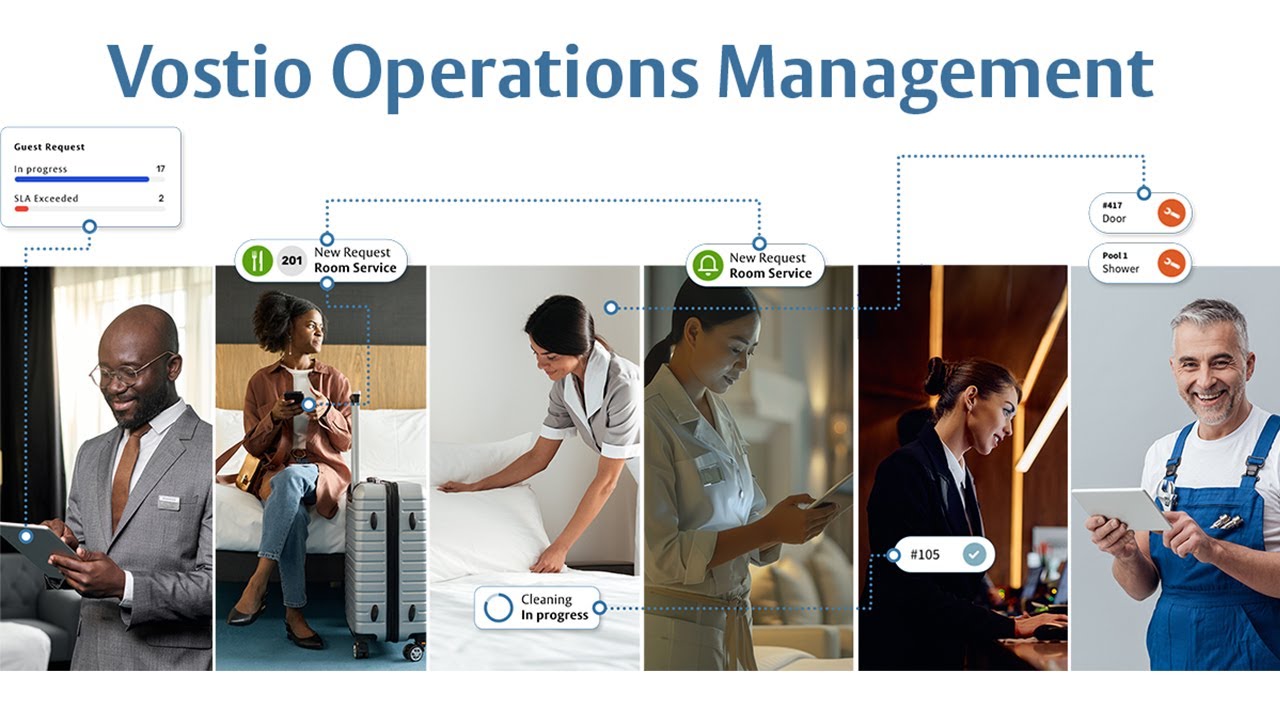 Vostio Operations Management

Guest Request
In progress 17
SLA Exceeded 2

201 New Request
Room Service

New Request
Room Service

#417
Door

Pool 1
Shower

#105

Cleaning
In progress